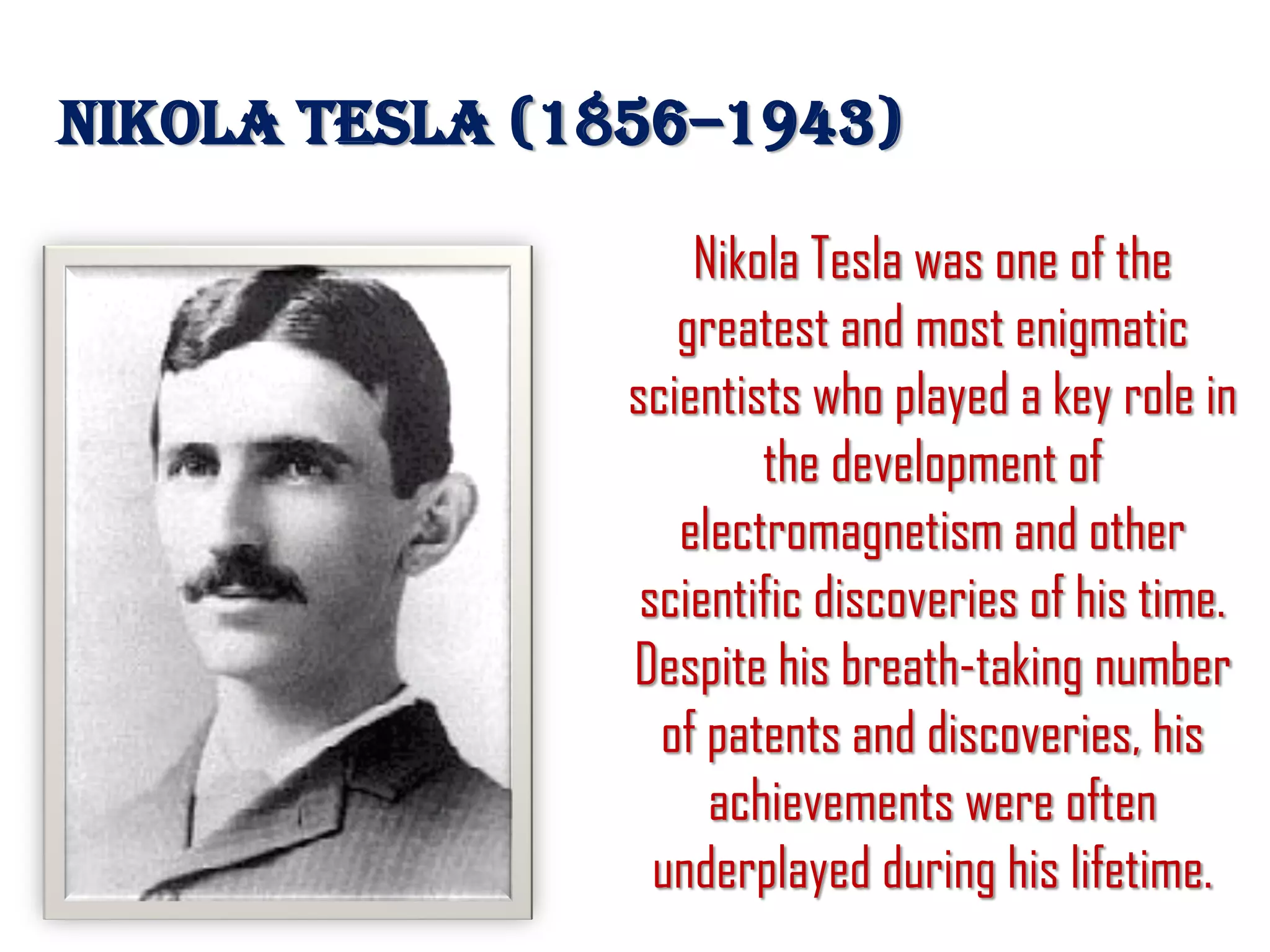 NIKOLA TESLA (1856–1943)

Nikola Tesla was one of the greatest and most enigmatic scientists who played a key role in the development of electromagnetism and other scientific discoveries of his time. Despite his breath-taking number of patents and discoveries, his achievements were often underplayed during his lifetime.